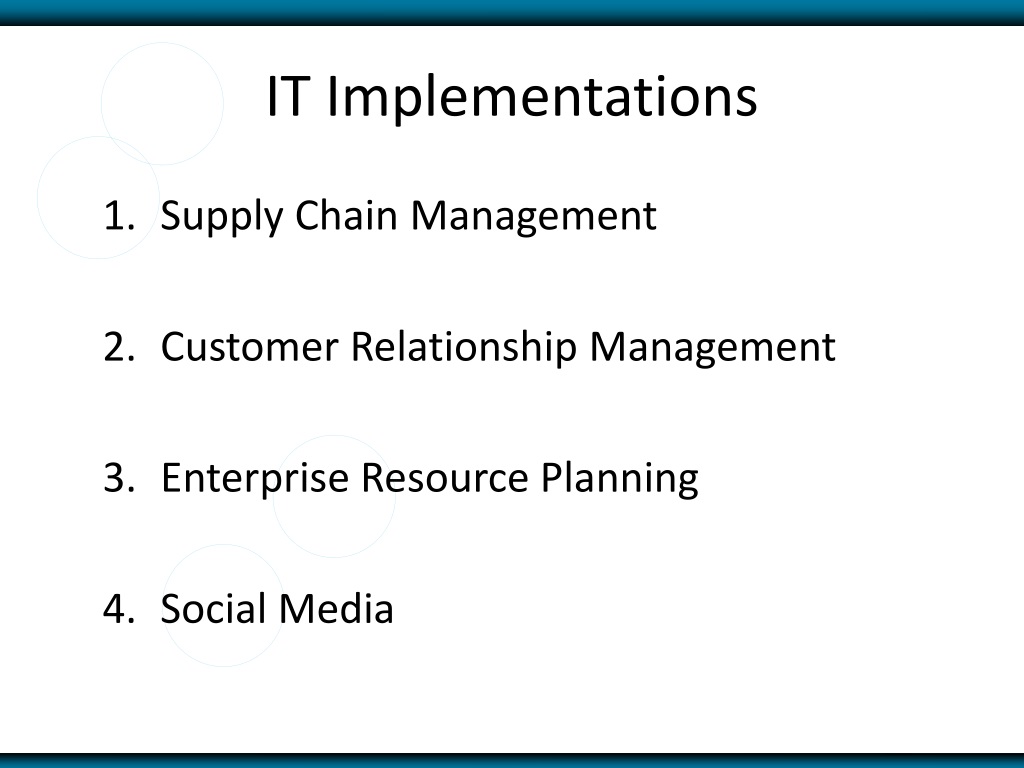 IT Implementations

1. Supply Chain Management

2. Customer Relationship Management

3. Enterprise Resource Planning

4. Social Media